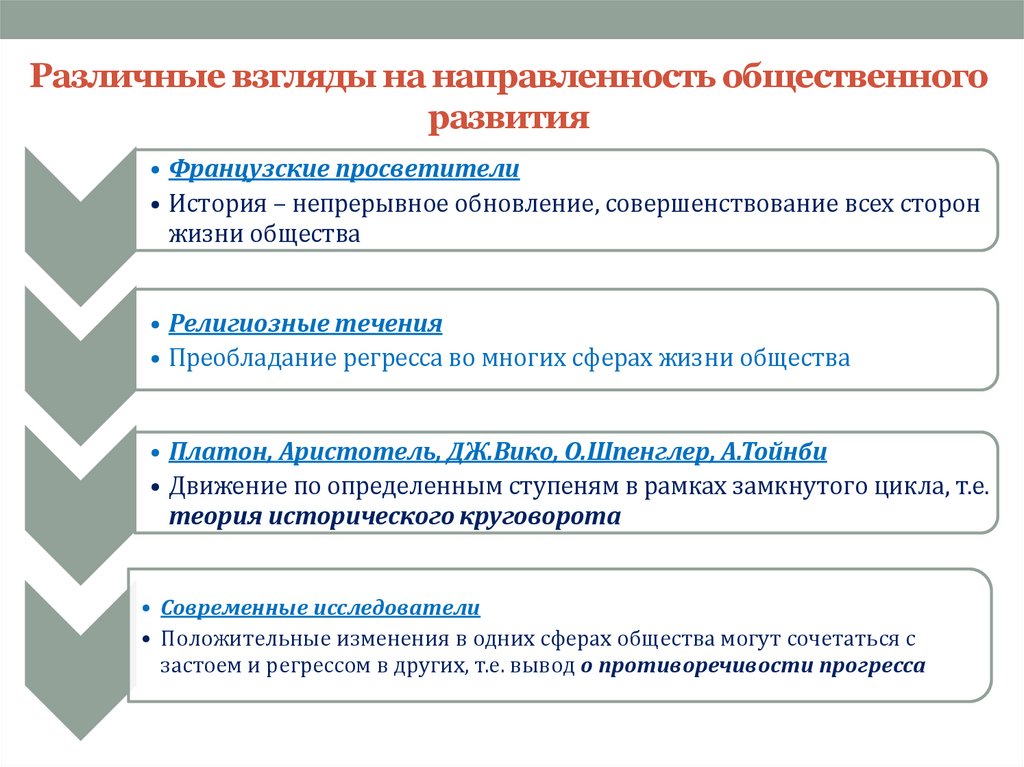 Различные взгляды на направленность общественного развития

• Французские просветители
• История – непрерывное обновление, совершенствование всех сторон жизни общества

• Религиозные течения
• Преобладание регресса во многих сферах жизни общества

• Платон, Аристотель, ДЖ.Вико, О.Шпенглер, А.Тойнби
• Движение по определенным ступеням в рамках замкнутого цикла, т.е. теория исторического круговорота

• Современные исследователи
• Положительные изменения в одних сферах общества могут сочетаться с застоем и регрессом в других, т.е. вывод о противоречивости прогресса